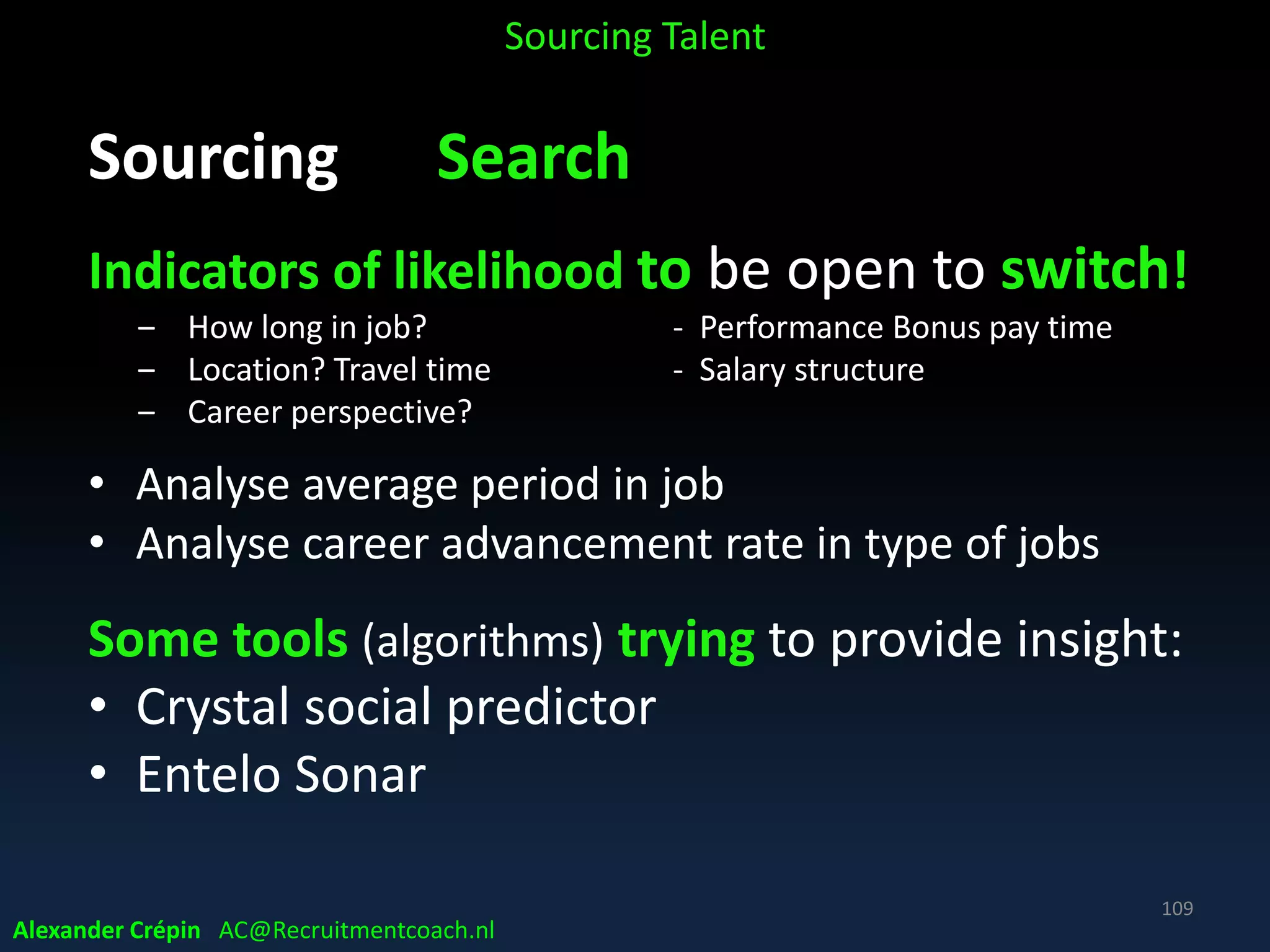 Sourcing Talent

Sourcing Search

Indicators of likelihood to be open to switch!

– How long in job?
– Location? Travel time
– Career perspective?

- Performance Bonus pay time
- Salary structure

• Analyse average period in job
• Analyse career advancement rate in type of jobs

Some tools (algorithms) trying to provide insight:
• Crystal social predictor
• Entelo Sonar

109

Alexander Crépin AC@Recruitmentcoach.nl